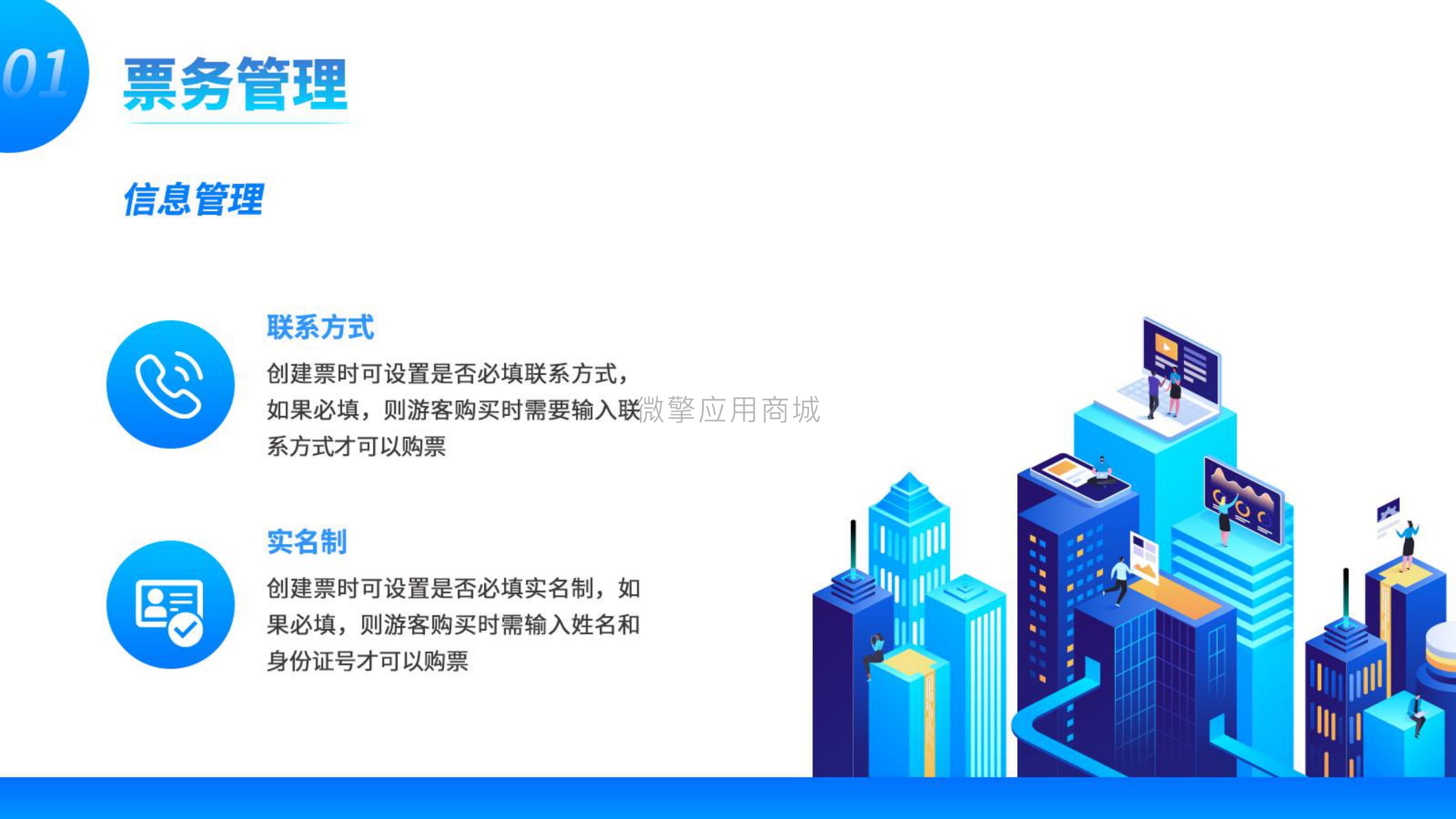 01 票务管理

信息管理

联系方式

创建票时可设置是否必填联系方式，如果必填，则游客购买时需要输入联系方式才可以购票

微擎应用商城

实名制

创建票时可设置是否必填实名制，如果必填，则游客购买时需输入姓名和身份证号才可以购票